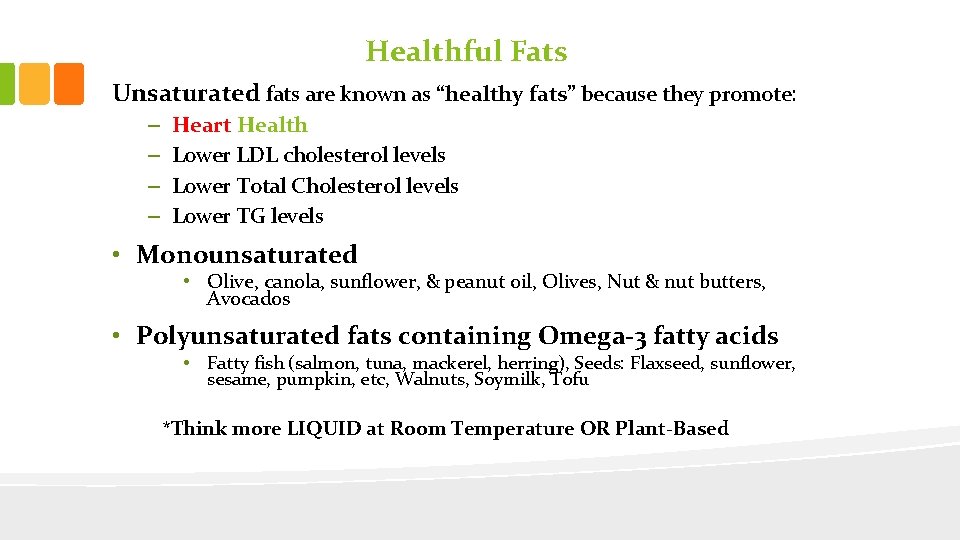 Healthful Fats

Unsaturated fats are known as “healthy fats” because they promote:

– Heart Health
– Lower LDL cholesterol levels
– Lower Total Cholesterol levels
– Lower TG levels

• Monounsaturated
  • Olive, canola, sunflower, & peanut oil, Olives, Nut & nut butters, Avocados

• Polyunsaturated fats containing Omega-3 fatty acids
  • Fatty fish (salmon, tuna, mackerel, herring), Seeds: Flaxseed, sunflower, sesame, pumpkin, etc, Walnuts, Soymilk, Tofu

*Think more LIQUID at Room Temperature OR Plant-Based